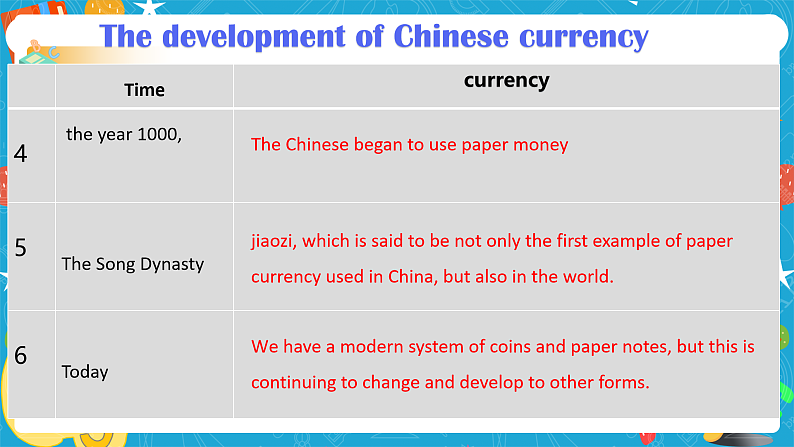 The development of Chinese currency

|  | Time | currency |
|---|---|---|
| 4 | the year 1000, | The Chinese began to use paper money |
| 5 | The Song Dynasty | jiaozi, which is said to be not only the first example of paper currency used in China, but also in the world. |
| 6 | Today | We have a modern system of coins and paper notes, but this is continuing to change and develop to other forms. |